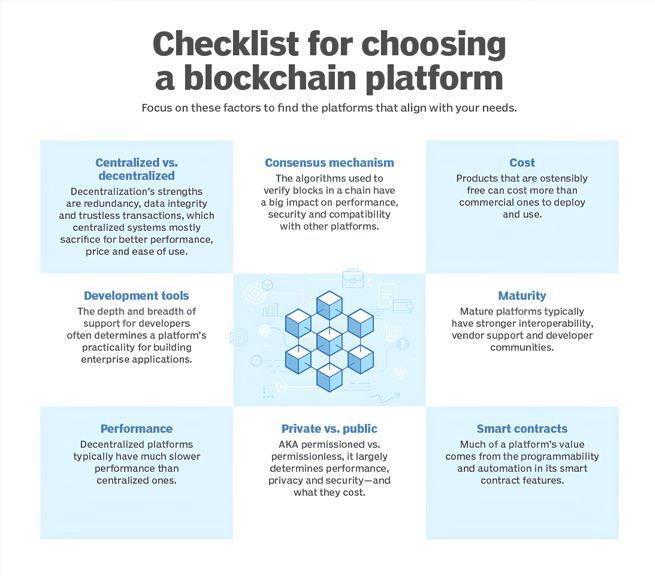 Checklist for choosing a blockchain platform

Focus on these factors to find the platforms that align with your needs.

Centralized vs. decentralized

Decentralization's strengths are redundancy, data integrity and trustless transactions, which centralized systems mostly sacrifice for better performance, price and ease of use.

Consensus mechanism

The algorithms used to verify blocks in a chain have a big impact on performance, security and compatibility with other platforms.

Cost

Products that are ostensibly free can cost more than commercial ones to deploy and use.

Development tools

The depth and breadth of support for developers often determines a platform's practicality for building enterprise applications.

Maturity

Mature platforms typically have stronger interoperability, vendor support and developer communities.

Performance

Decentralized platforms typically have much slower performance than centralized ones.

Private vs. public

AKA permissioned vs. permissionless, it largely determines performance, privacy and security—and what they cost.

Smart contracts

Much of a platform's value comes from the programmability and automation in its smart contract features.